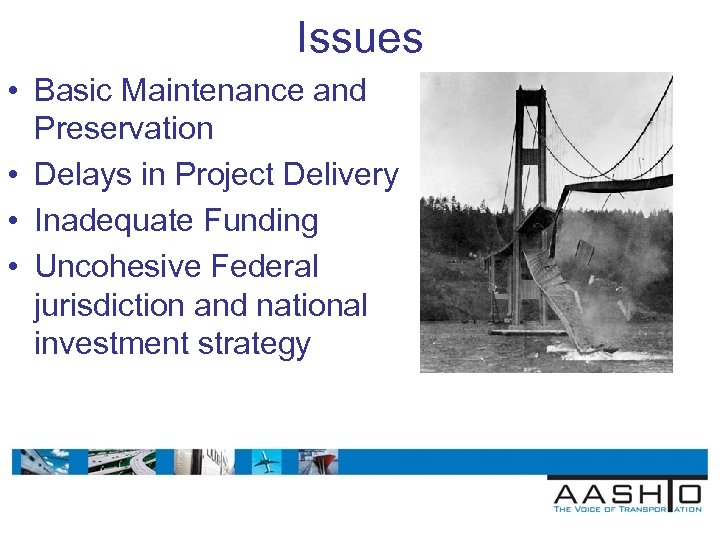 Issues

• Basic Maintenance and Preservation
• Delays in Project Delivery
• Inadequate Funding
• Uncohesive Federal jurisdiction and national investment strategy

AASHTO
THE VOICE OF TRANSPORTATION